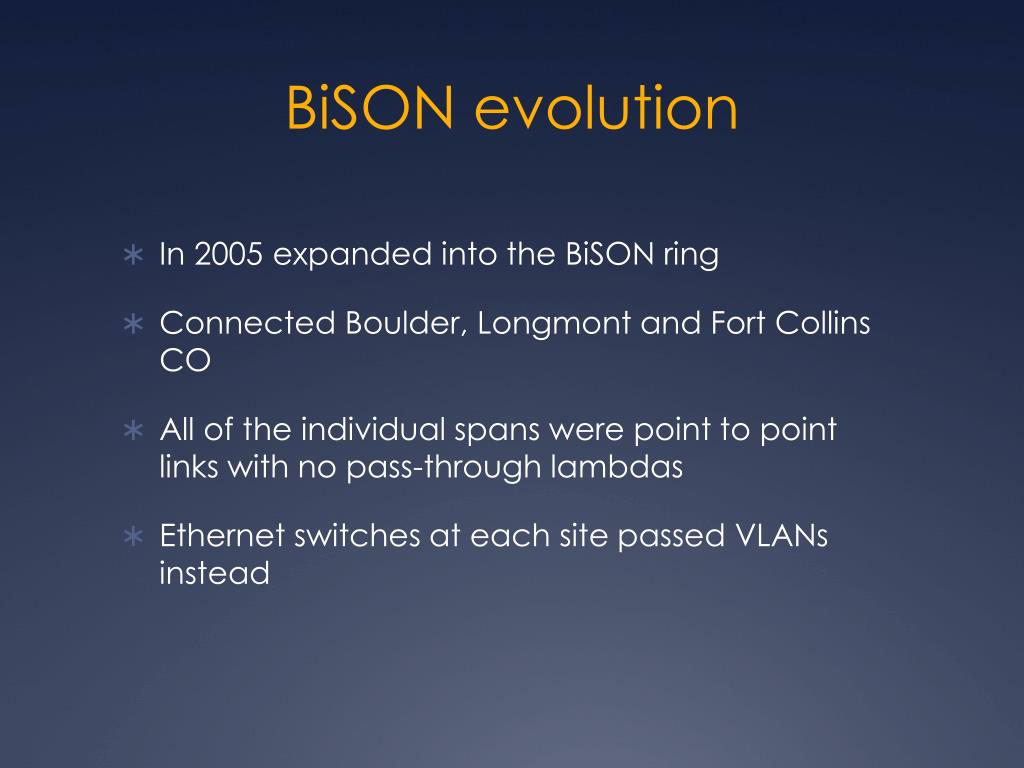 BiSON evolution

∗ In 2005 expanded into the BiSON ring

∗ Connected Boulder, Longmont and Fort Collins CO

∗ All of the individual spans were point to point links with no pass-through lambdas

∗ Ethernet switches at each site passed VLANs instead